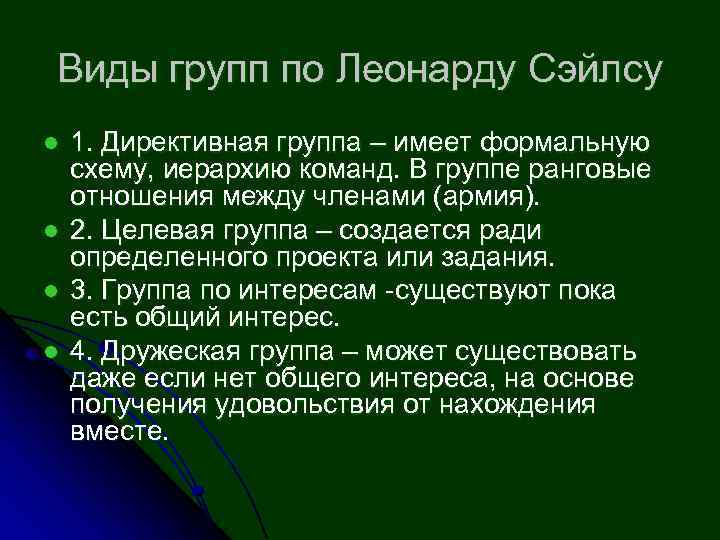 Виды групп по Леонарду Сэйлсу

1. Директивная группа – имеет формальную схему, иерархию команд. В группе ранговые отношения между членами (армия).

2. Целевая группа – создается ради определенного проекта или задания.

3. Группа по интересам -существуют пока есть общий интерес.

4. Дружеская группа – может существовать даже если нет общего интереса, на основе получения удовольствия от нахождения вместе.